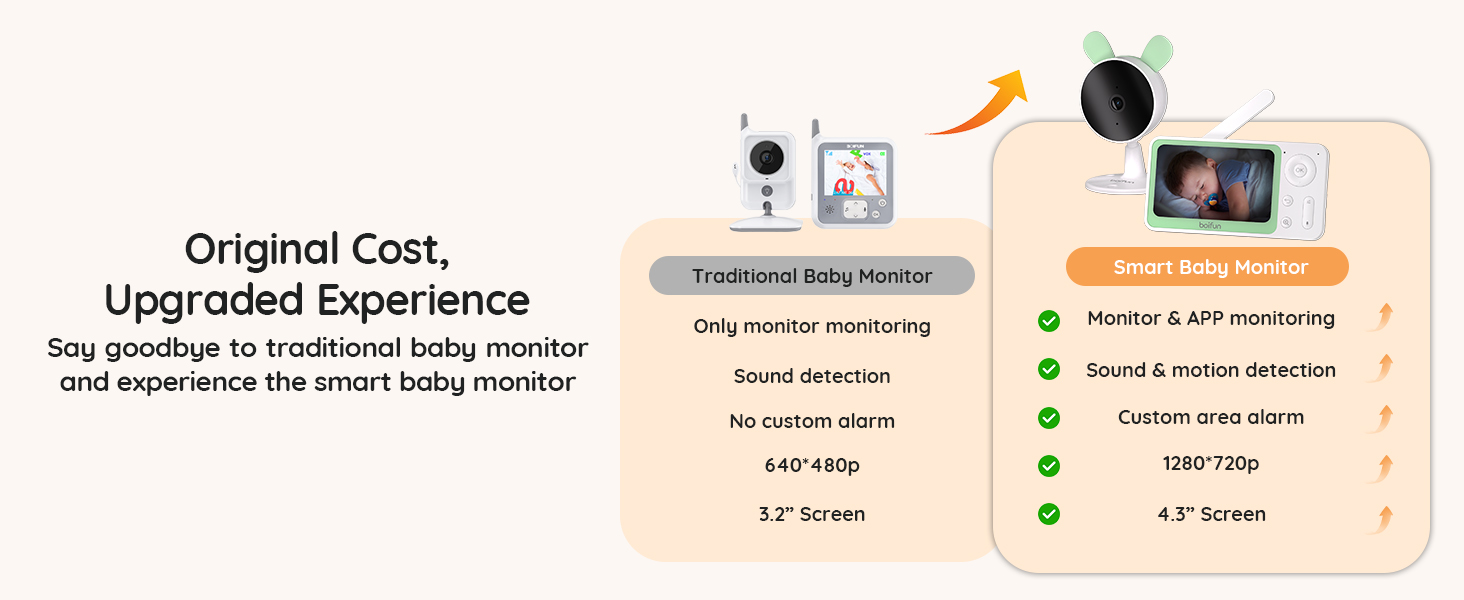 Original Cost,
Upgraded Experience
Say goodbye to traditional baby monitor and experience the smart baby monitor

Traditional Baby Monitor
Only monitor monitoring
Sound detection
No custom alarm
640*480p
3.2” Screen

boifun

Smart Baby Monitor
Monitor & APP monitoring
Sound & motion detection
Custom area alarm
1280*720p
4.3” Screen